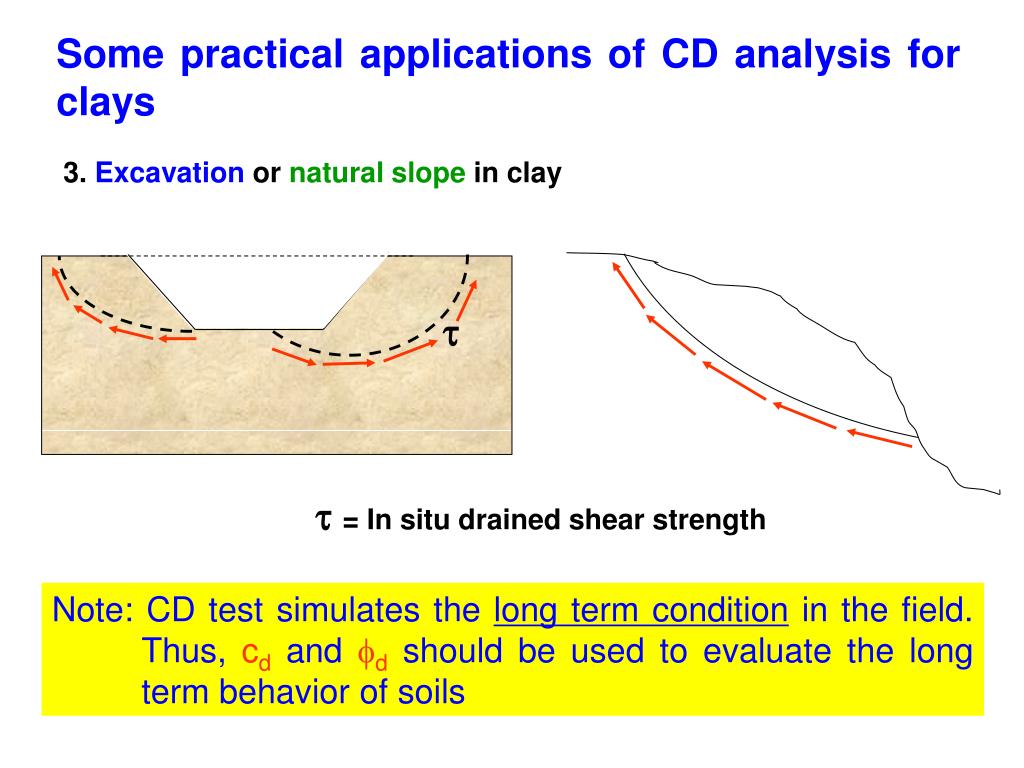 Some practical applications of CD analysis for clays

3. Excavation or natural slope in clay

$\tau$

$\tau$ = In situ drained shear strength

Note: CD test simulates the long term condition in the field. Thus, $c_d$ and $\phi_d$ should be used to evaluate the long term behavior of soils